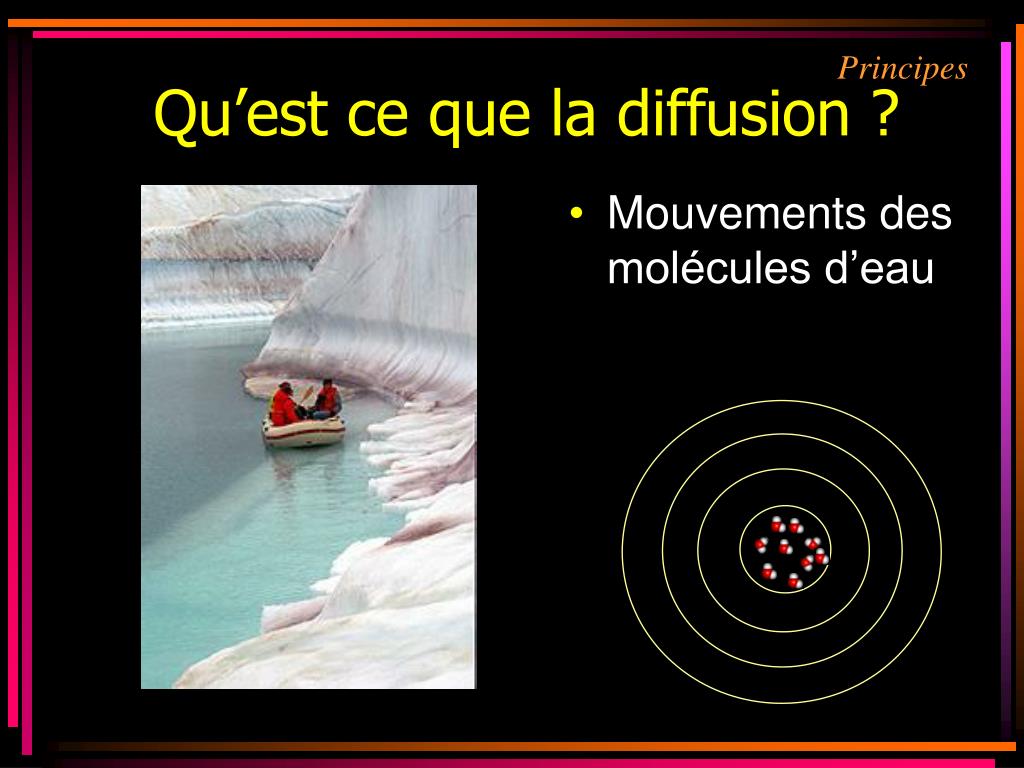 Principes

Qu’est ce que la diffusion ?

• Mouvements des molécules d’eau